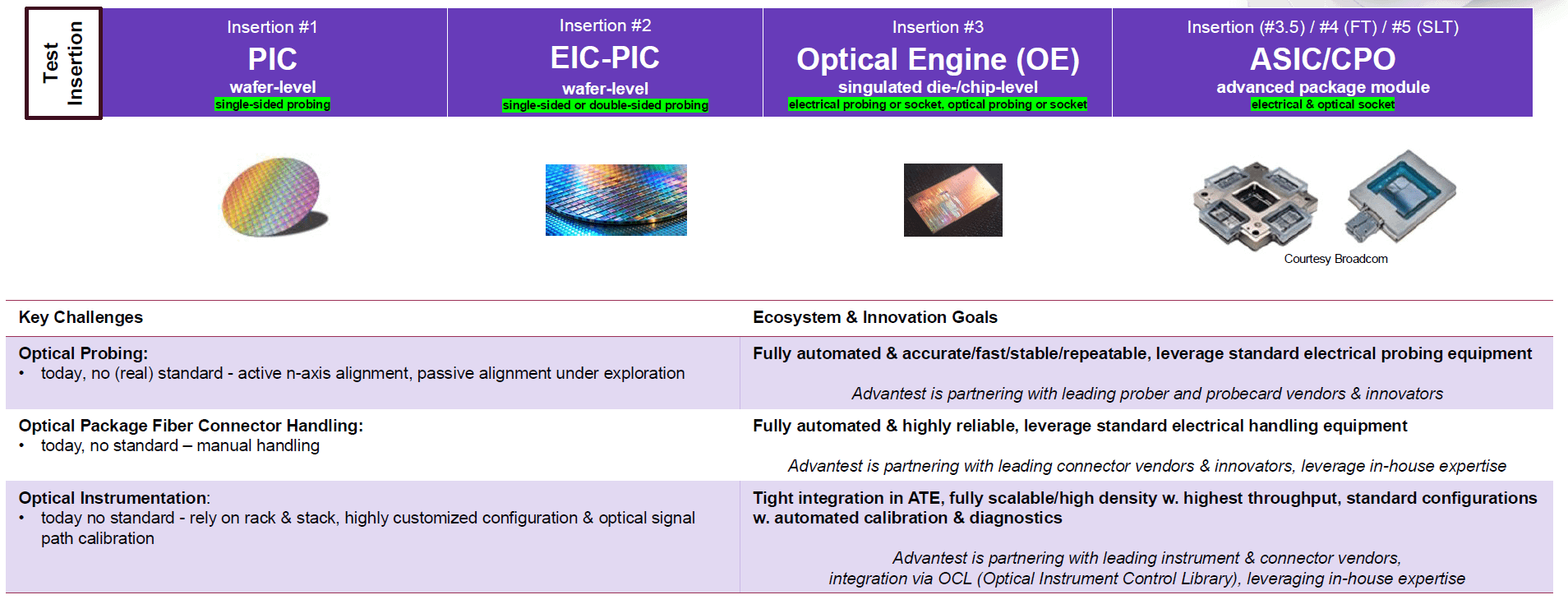 Test Insertion

Insertion #1
PIC
wafer-level
single-sided probing

Insertion #2
EIC-PIC
wafer-level
single-sided or double-sided probing

Insertion #3
Optical Engine (OE)
singulated die-/chip-level
electrical probing or socket, optical probing or socket

Insertion (#3.5) / #4 (FT) / #5 (SLT)
ASIC/CPO
advanced package module
electrical & optical socket

Courtesy Broadcom

| Key Challenges | Ecosystem & Innovation Goals |
|---|---|
| Optical Probing: • today, no (real) standard - active n-axis alignment, passive alignment under exploration | Fully automated & accurate/fast/stable/repeatable, leverage standard electrical probing equipment Advantest is partnering with leading prober and probecard vendors & innovators |
| Optical Package Fiber Connector Handling: • today, no standard – manual handling | Fully automated & highly reliable, leverage standard electrical handling equipment Advantest is partnering with leading connector vendors & innovators, leverage in-house expertise |
| Optical Instrumentation: • today no standard - rely on rack & stack, highly customized configuration & optical signal path calibration | Tight integration in ATE, fully scalable/high density w. highest throughput, standard configurations w. automated calibration & diagnostics Advantest is partnering with leading instrument & connector vendors, integration via OCL (Optical Instrument Control Library), leveraging in-house expertise |